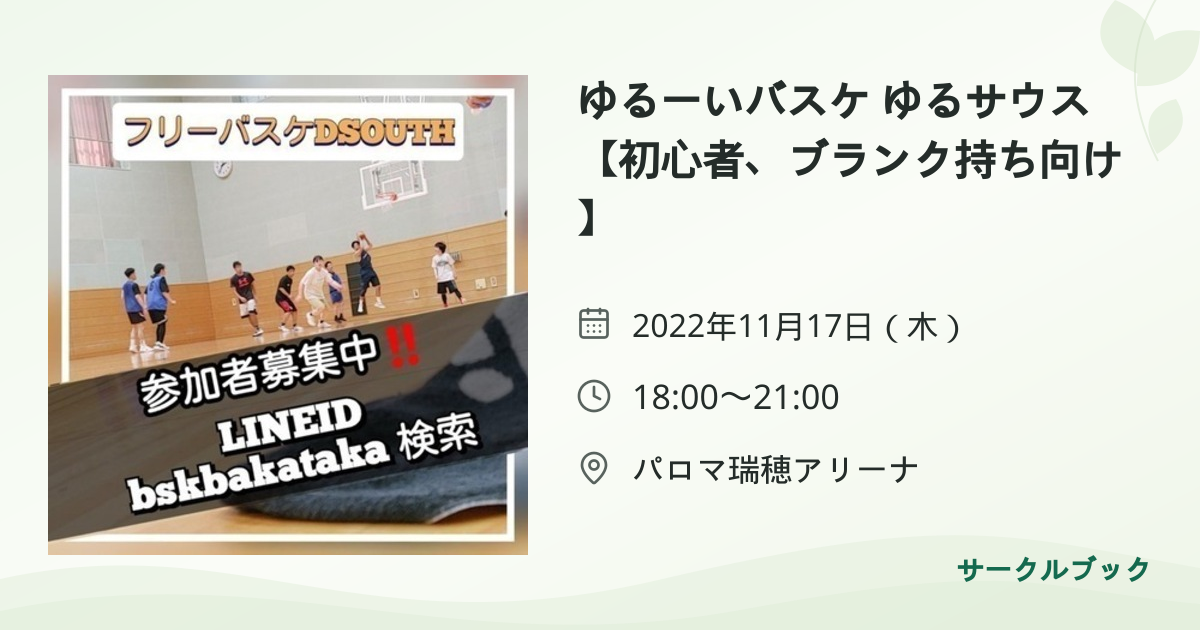 フリーバスケDSOUTH

参加者募集中‼

LINEID
bskbakataka 検索

ゆるーいバスケ ゆるサウス【初心者、ブランク持ち向け】

2022年11月17日(木)

18:00〜21:00

パロマ瑞穂アリーナ

サークルブック